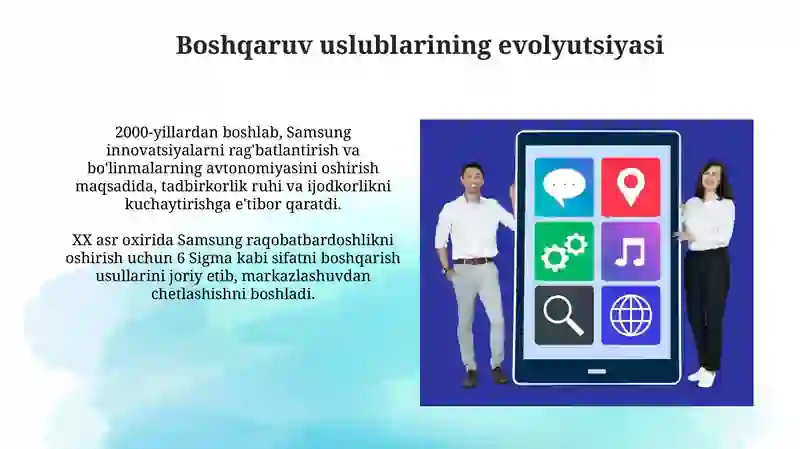 Boshqaruv uslublarining evolyutsiyasi

2000-yillardan boshlab, Samsung innovatsiyalarni rag'batlantirish va bo'linmalarning avtonomiyasini oshirish maqsadida, tadbirkorlik ruhi va ijodkorlikni kuchaytirishga e'tibor qaratdi.

XX asr oxirida Samsung raqobatbardoshlikni oshirish uchun 6 Sigma kabi sifatni boshqarish usullarini joriy etib, markazlashuvdan chetlashishni boshladi.